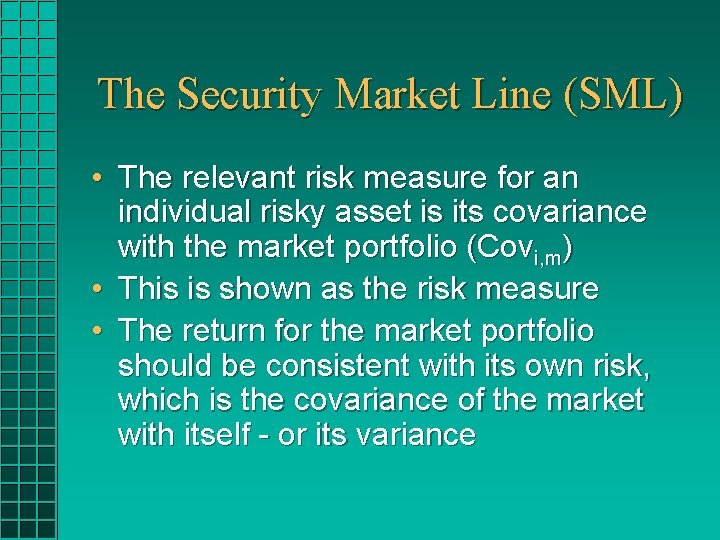 The Security Market Line (SML)

• The relevant risk measure for an individual risky asset is its covariance with the market portfolio ($Cov_{i,m}$)
• This is shown as the risk measure
• The return for the market portfolio should be consistent with its own risk, which is the covariance of the market with itself - or its variance